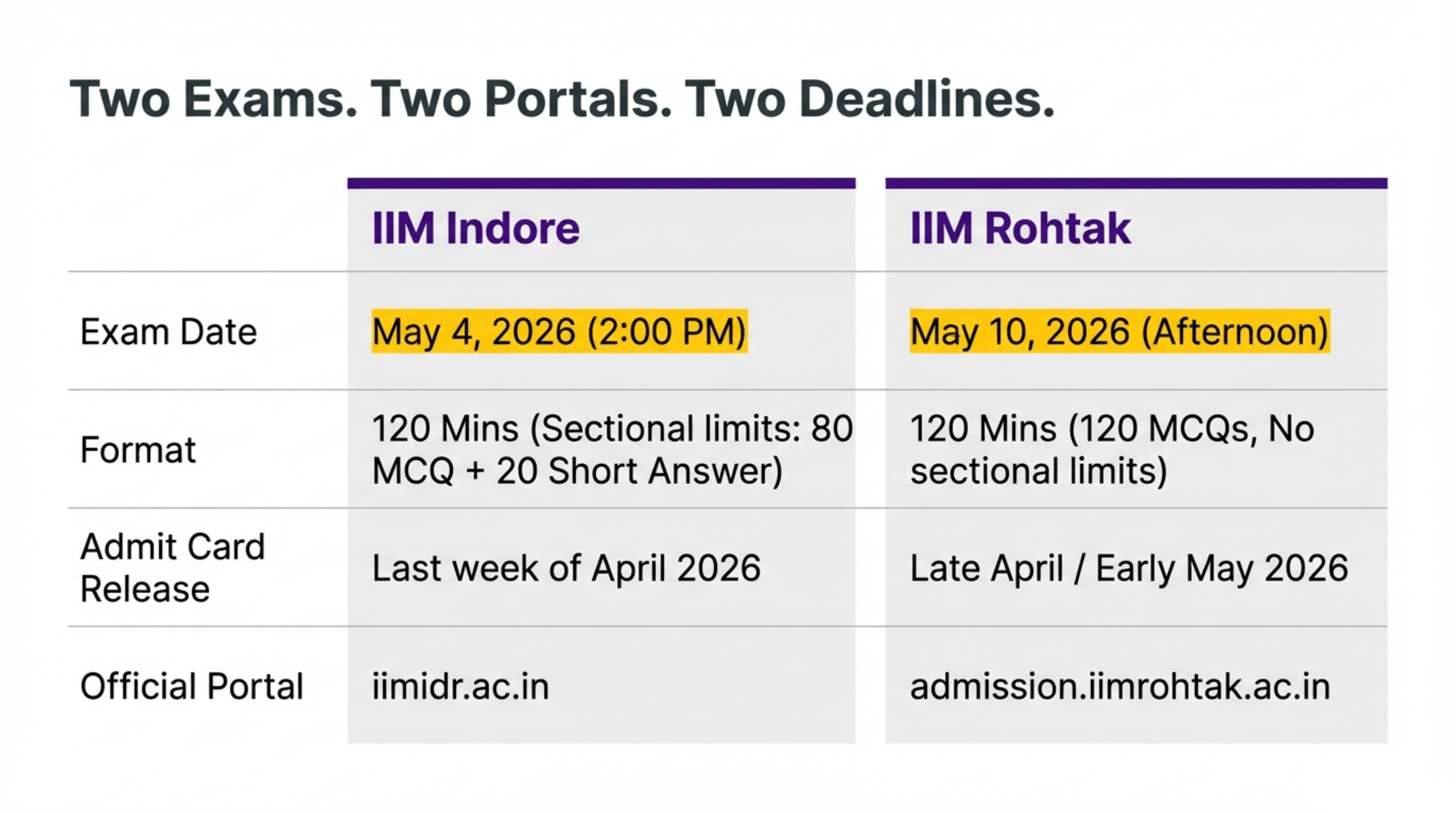 Two Exams. Two Portals. Two Deadlines.

| | IIM Indore | IIM Rohtak |
|---|---|---|
| Exam Date | May 4, 2026 (2:00 PM) | May 10, 2026 (Afternoon) |
| Format | 120 Mins (Sectional limits: 80 MCQ + 20 Short Answer) | 120 Mins (120 MCQs, No sectional limits) |
| Admit Card Release | Last week of April 2026 | Late April / Early May 2026 |
| Official Portal | iimidr.ac.in | admission.iimrohtak.ac.in |